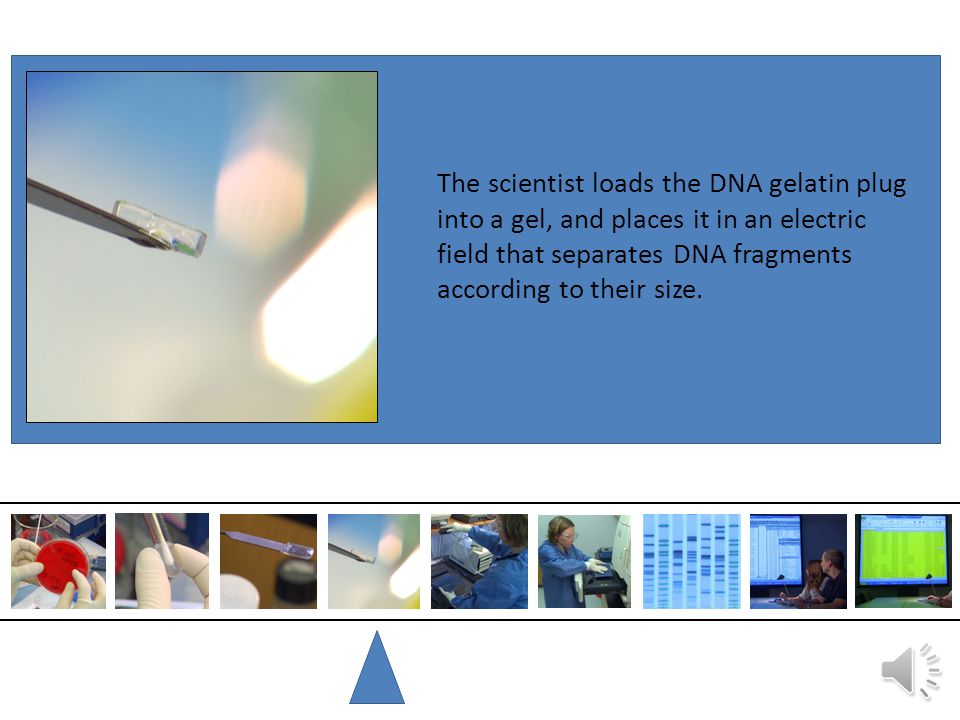 The scientist loads the DNA gelatin plug into a gel, and places it in an electric field that separates DNA fragments according to their size.